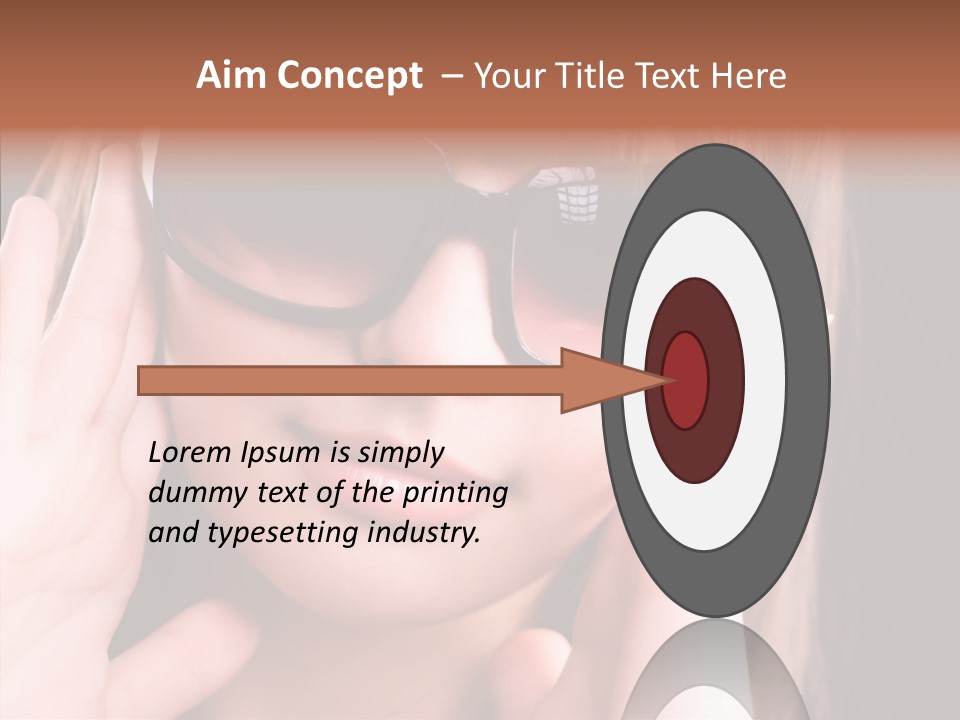 Aim Concept – Your Title Text Here

Lorem Ipsum is simply dummy text of the printing and typesetting industry.